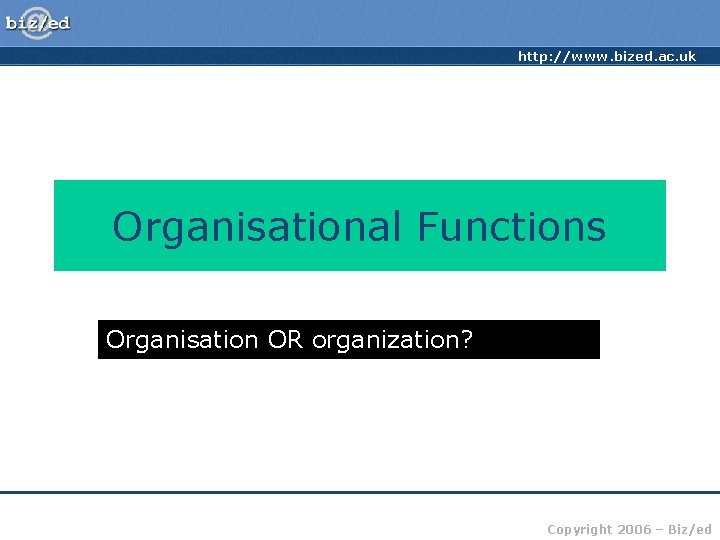 biz/ed

http://www.bized.ac.uk

Organisational Functions

Organisation OR organization?

Copyright 2006 – Biz/ed